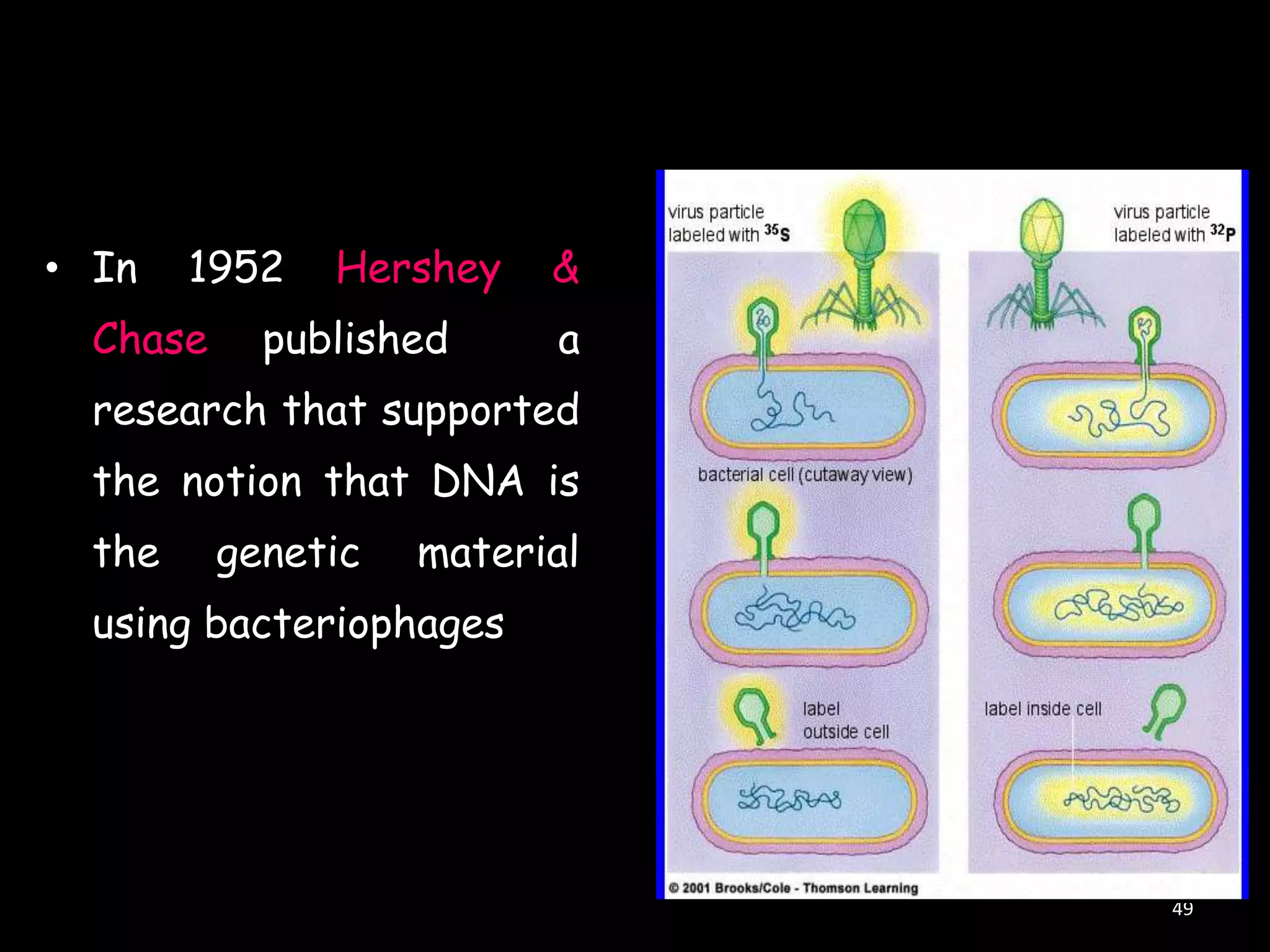 • In 1952 Hershey & Chase published a research that supported the notion that DNA is the genetic material using bacteriophages

virus particle labeled with $^{35}S$

virus particle labeled with $^{32}P$

bacterial cell (cutaway view)

label outside cell

label inside cell

© 2001 Brooks/Cole - Thomson Learning

49